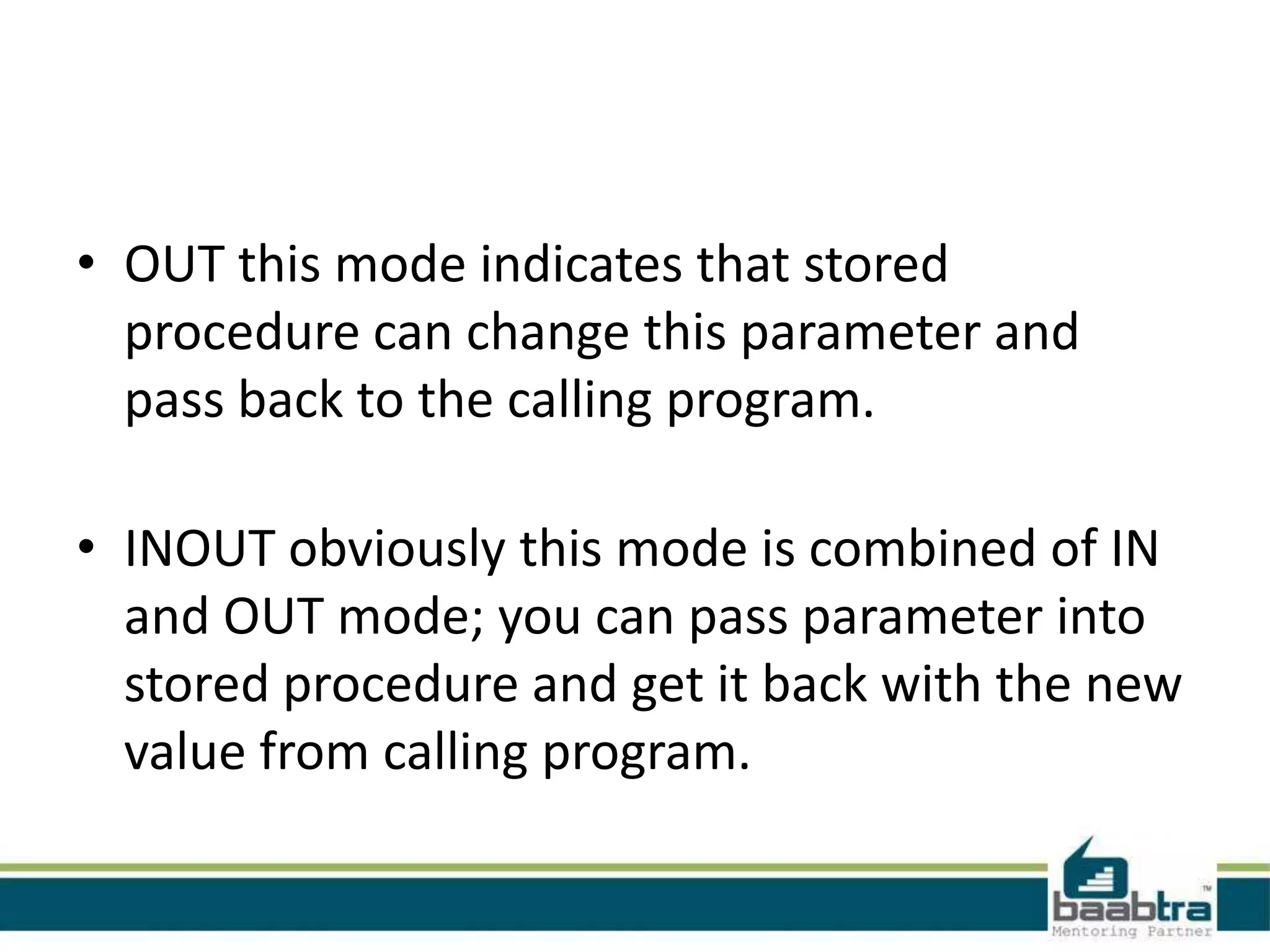 • OUT this mode indicates that stored procedure can change this parameter and pass back to the calling program.

• INOUT obviously this mode is combined of IN and OUT mode; you can pass parameter into stored procedure and get it back with the new value from calling program.

baabtra™
Mentoring Partner